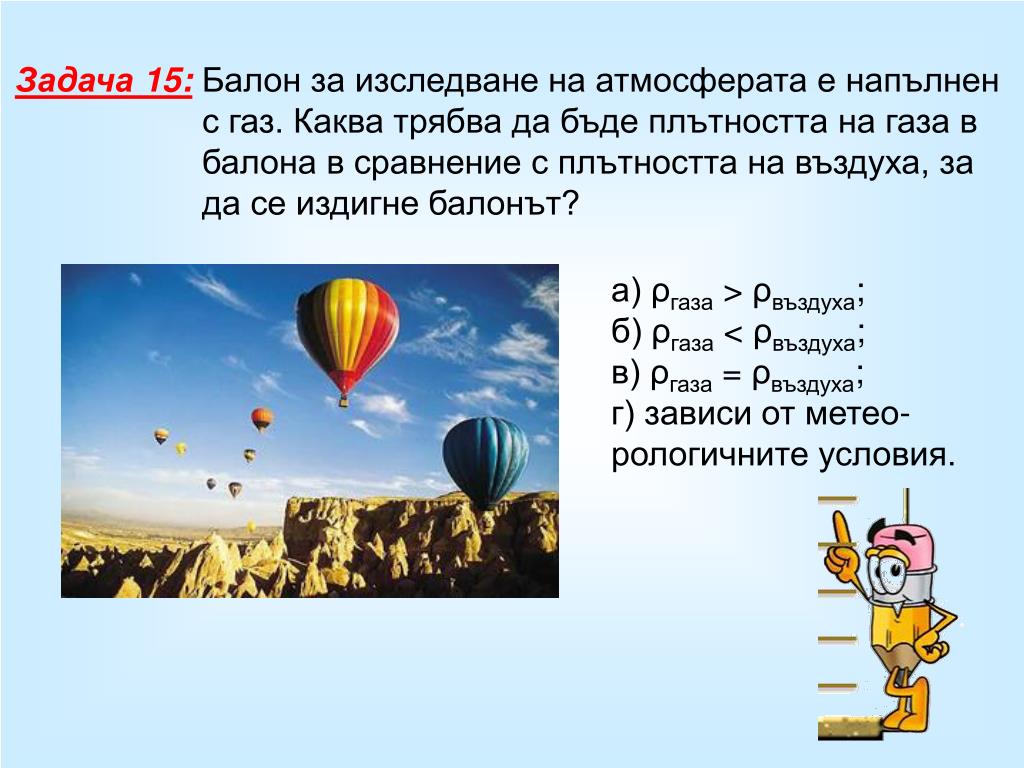 Задача 15: Балон за изследване на атмосферата е напълнен с газ. Каква трябва да бъде плътността на газа в балона в сравнение с плътността на въздуха, за да се издигне балонът?

а) $\rho_{газа} > \rho_{въздуха}$;
б) $\rho_{газа} < \rho_{въздуха}$;
в) $\rho_{газа} = \rho_{въздуха}$;
г) зависи от метеорологичните условия.